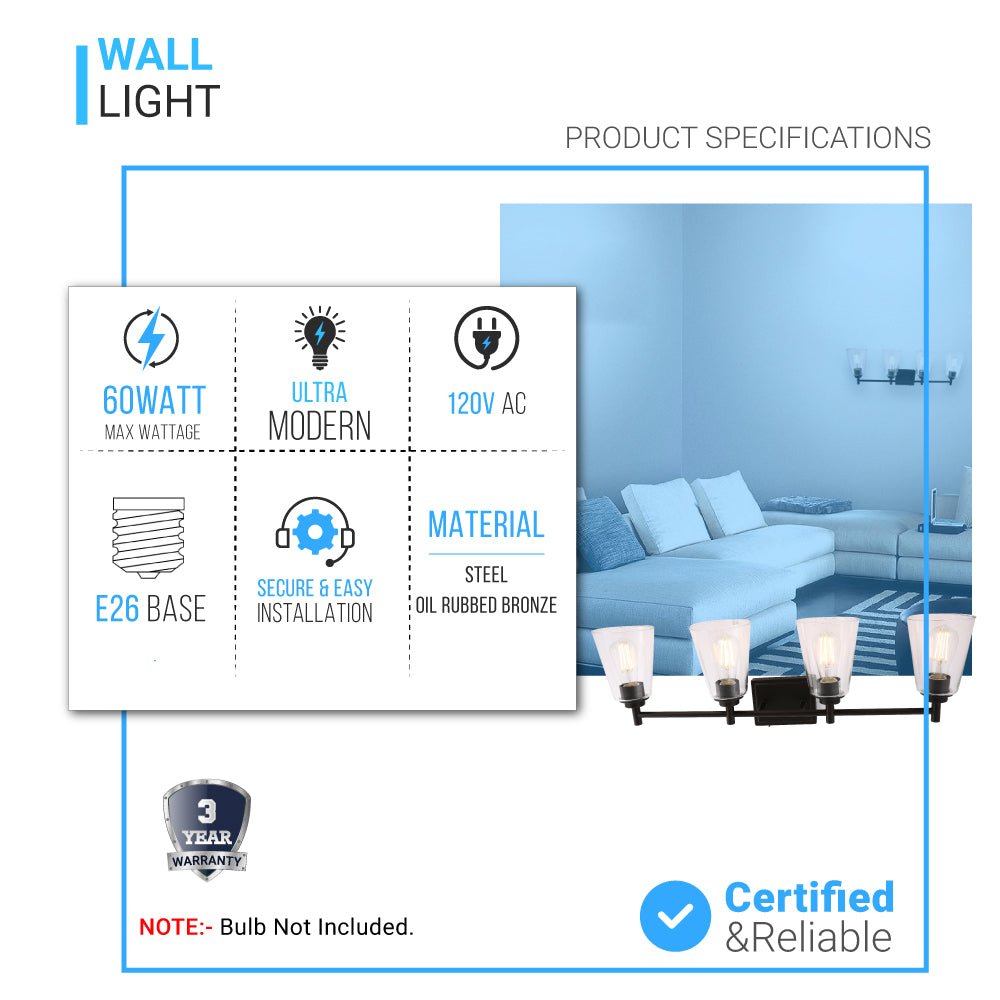 WALL
LIGHT

PRODUCT SPECIFICATIONS

60WATT
MAX WATTAGE

ULTRA
MODERN

120V AC

E26 BASE

SECURE & EASY
INSTALLATION

MATERIAL
STEEL
OIL RUBBED BRONZE

3
YEAR
WARRANTY

NOTE:- Bulb Not Included.

Certified
&Reliable